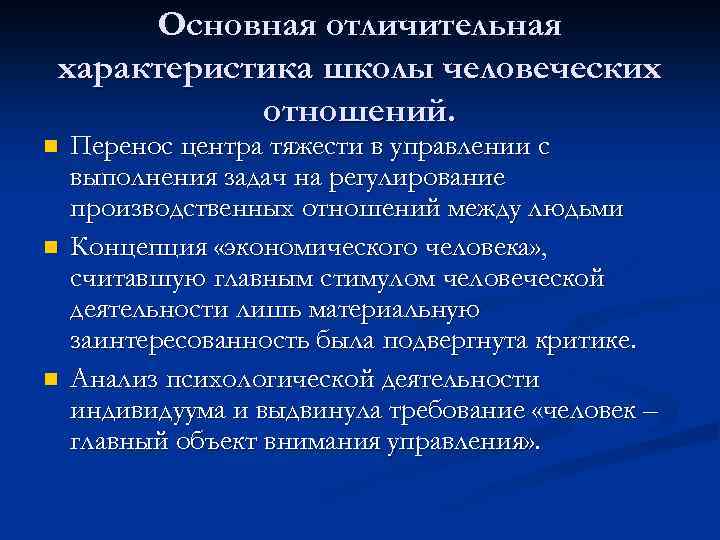 Основная отличительная характеристика школы человеческих отношений.

Перенос центра тяжести в управлении с выполнения задач на регулирование производственных отношений между людьми

Концепция «экономического человека», считавшую главным стимулом человеческой деятельности лишь материальную заинтересованность была подвергнута критике.

Анализ психологической деятельности индивидуума и выдвинула требование «человек – главный объект внимания управления».